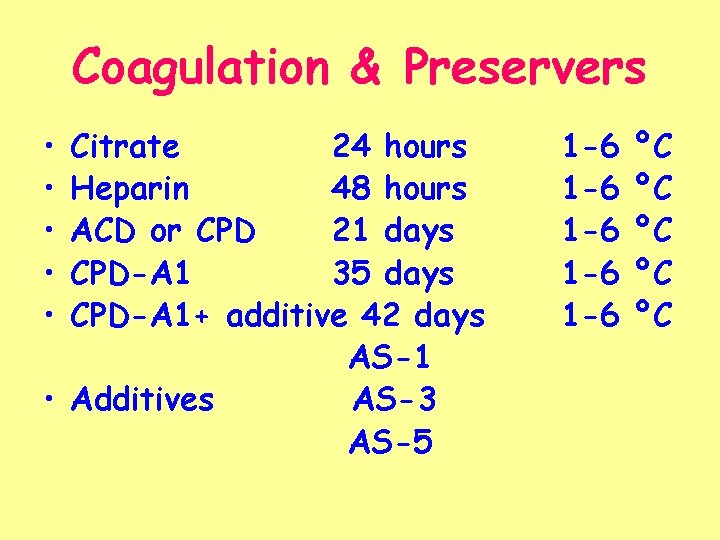 Coagulation & Preservers

• Citrate 24 hours 1-6 °C
• Heparin 48 hours 1-6 °C
• ACD or CPD 21 days 1-6 °C
• CPD-A1 35 days 1-6 °C
• CPD-A1+ additive 42 days 1-6 °C

AS-1
• Additives AS-3
AS-5